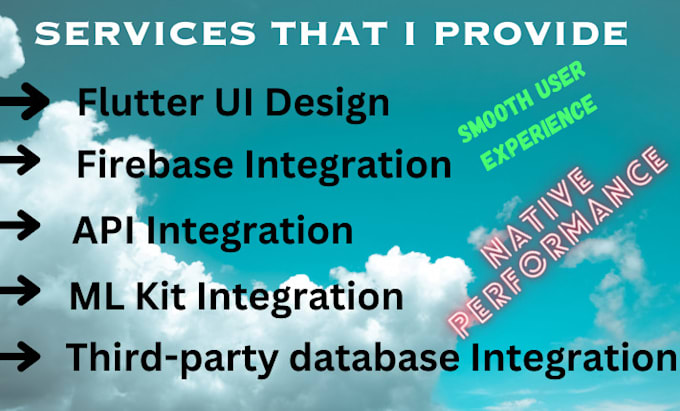 SERVICES THAT I PROVIDE

→ Flutter UI Design

→ Firebase Integration

→ API Integration

→ ML Kit Integration

→ Third-party database Integration

SMOOTH USER EXPERIENCE

NATIVE PERFORMANCE